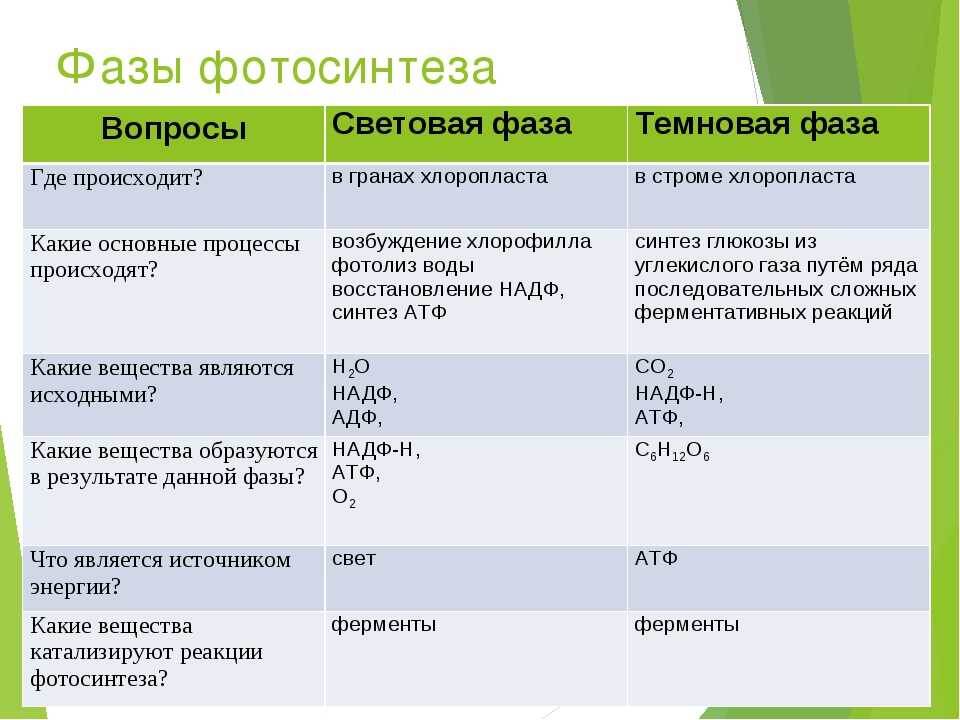 Фазы фотосинтеза

| Вопросы | Световая фаза | Темновая фаза |
|---|---|---|
| Где происходит? | в гранах хлоропласта | в строме хлоропласта |
| Какие основные процессы происходят? | возбуждение хлорофилла фотолиз воды восстановление НАДФ, синтез АТФ | синтез глюкозы из углекислого газа путём ряда последовательных сложных ферментативных реакций |
| Какие вещества являются исходными? | $H_2O$ НАДФ, АДФ, | $CO_2$ НАДФ-Н, АТФ, |
| Какие вещества образуются в результате данной фазы? | НАДФ-Н, АТФ, $O_2$ | $C_6H_{12}O_6$ |
| Что является источником энергии? | свет | АТФ |
| Какие вещества катализируют реакции фотосинтеза? | ферменты | ферменты |